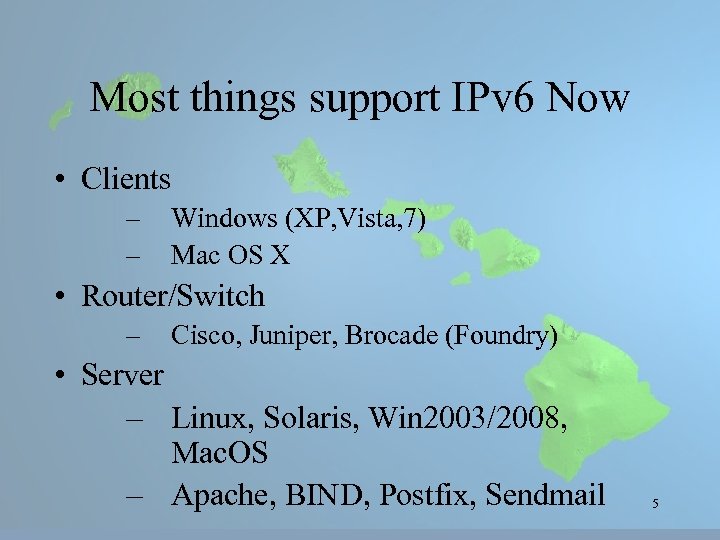 Most things support IPv6 Now

• Clients
– Windows (XP,Vista,7)
– Mac OS X
• Router/Switch
– Cisco, Juniper, Brocade (Foundry)
• Server
– Linux, Solaris, Win2003/2008, MacOS
– Apache, BIND, Postfix, Sendmail

5